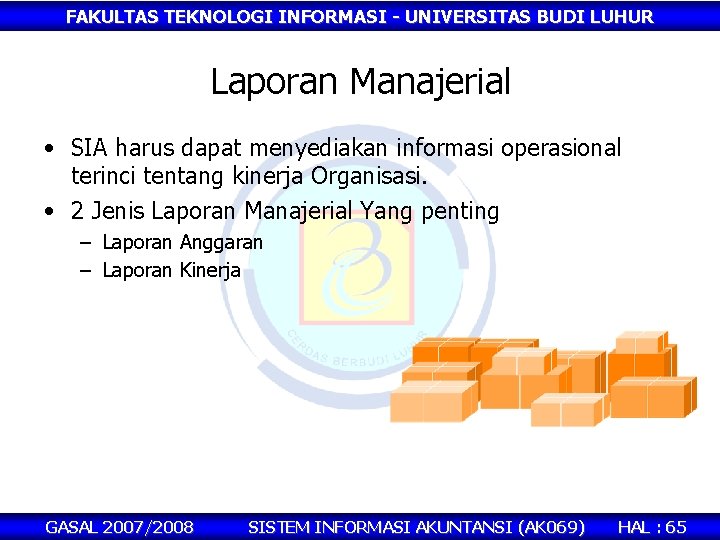 FAKULTAS TEKNOLOGI INFORMASI - UNIVERSITAS BUDI LUHUR

Laporan Manajerial

• SIA harus dapat menyediakan informasi operasional terinci tentang kinerja Organisasi.
• 2 Jenis Laporan Manajerial Yang penting
– Laporan Anggaran
– Laporan Kinerja

CERDAS BERBUDI LUHUR

GASAL 2007/2008 SISTEM INFORMASI AKUNTANSI (AK069) HAL : 65